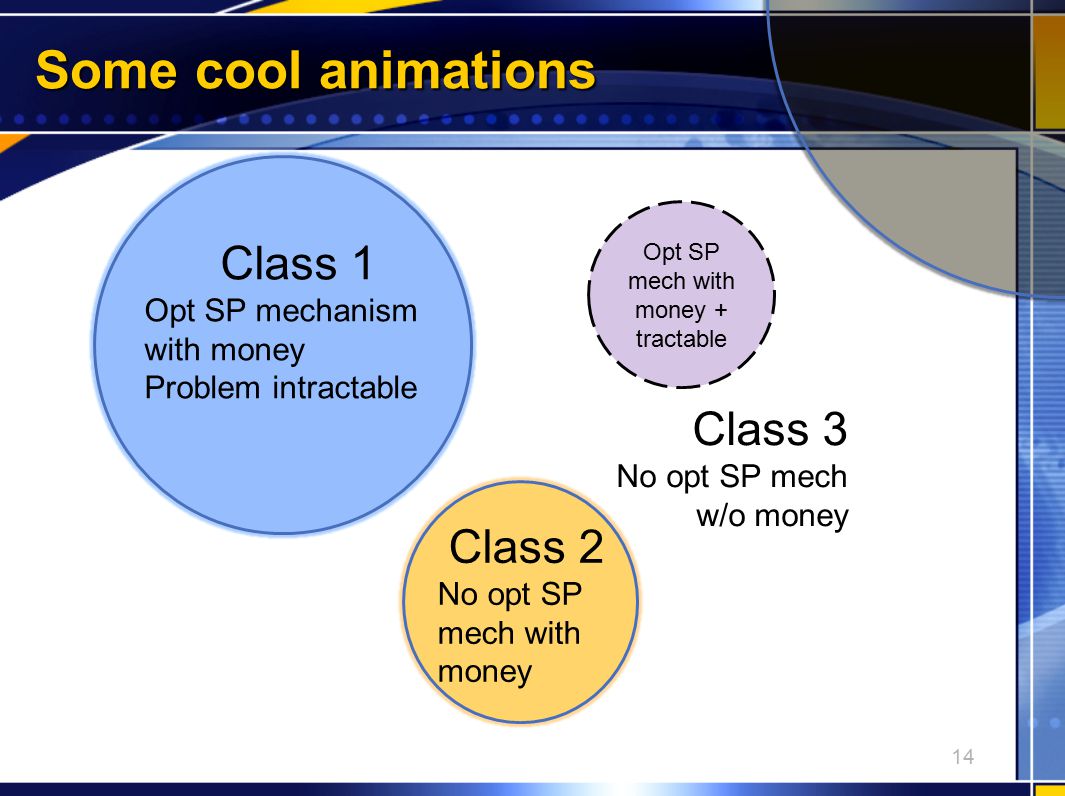 Some cool animations

Class 1
Opt SP mechanism with money
Problem intractable

Opt SP mech with money + tractable

Class 3
No opt SP mech w/o money

Class 2
No opt SP mech with money

14